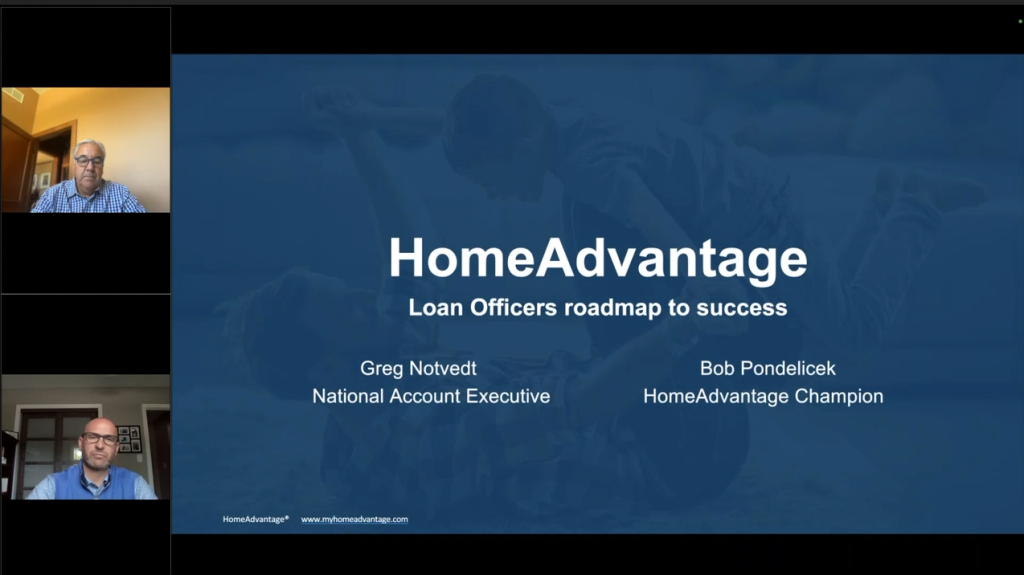 HomeAdvantage
Loan Officers roadmap to success

Greg Notvedt
National Account Executive

Bob Pondelicek
HomeAdvantage Champion

HomeAdvantage® www.myhomeadvantage.com